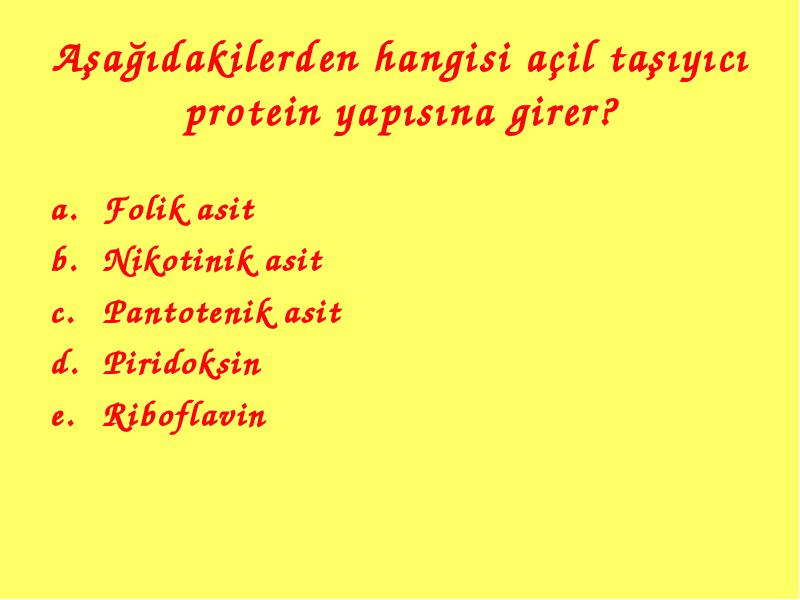 Aşağıdakilerden hangisi açil taşıyıcı protein yapısına girer?

a. Folik asit
b. Nikotinik asit
c. Pantotenik asit
d. Piridoksin
e. Riboflavin